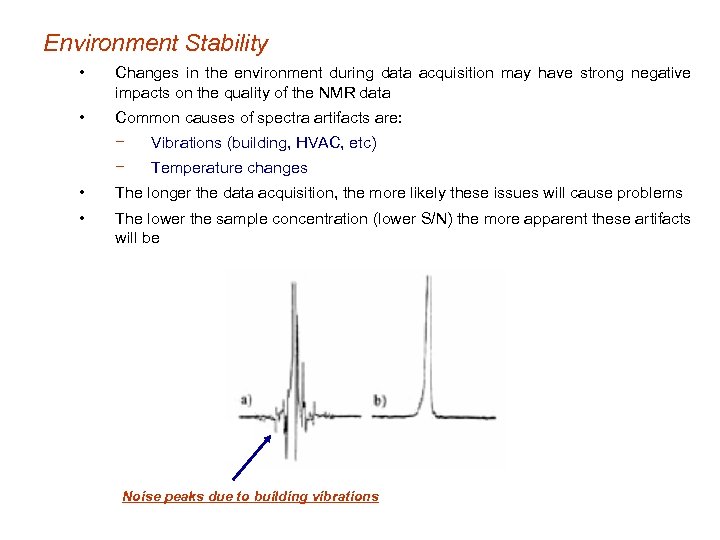 Environment Stability

• Changes in the environment during data acquisition may have strong negative impacts on the quality of the NMR data

• Common causes of spectra artifacts are:

− Vibrations (building, HVAC, etc)

− Temperature changes

• The longer the data acquisition, the more likely these issues will cause problems

• The lower the sample concentration (lower S/N) the more apparent these artifacts will be

a)

b)

Noise peaks due to building vibrations